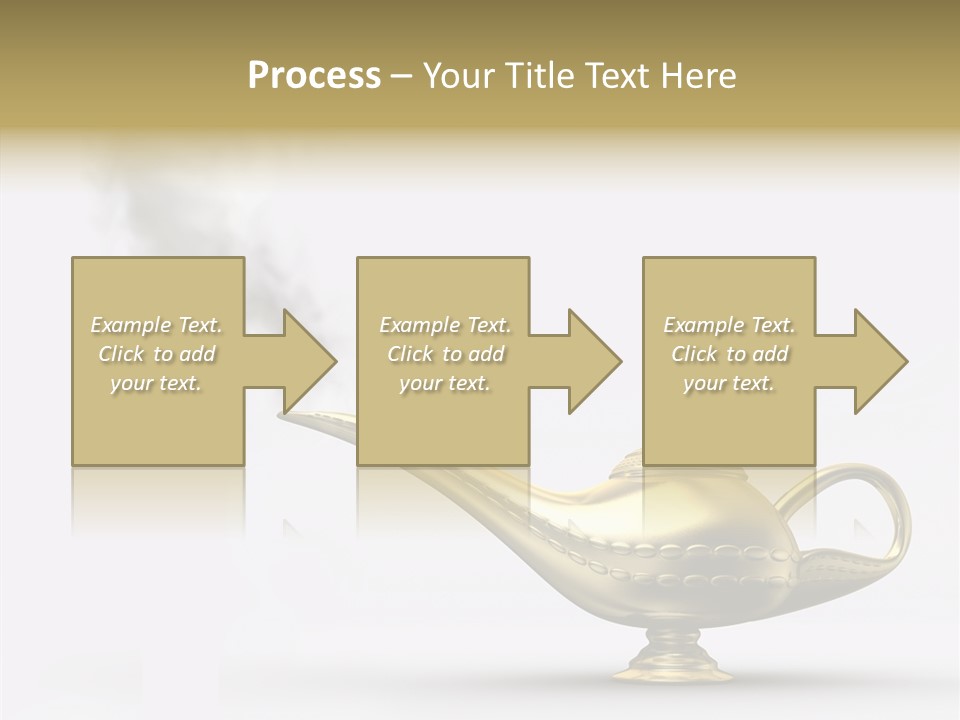 Process – Your Title Text Here

Example Text. Click to add your text.

Example Text. Click to add your text.

Example Text. Click to add your text.